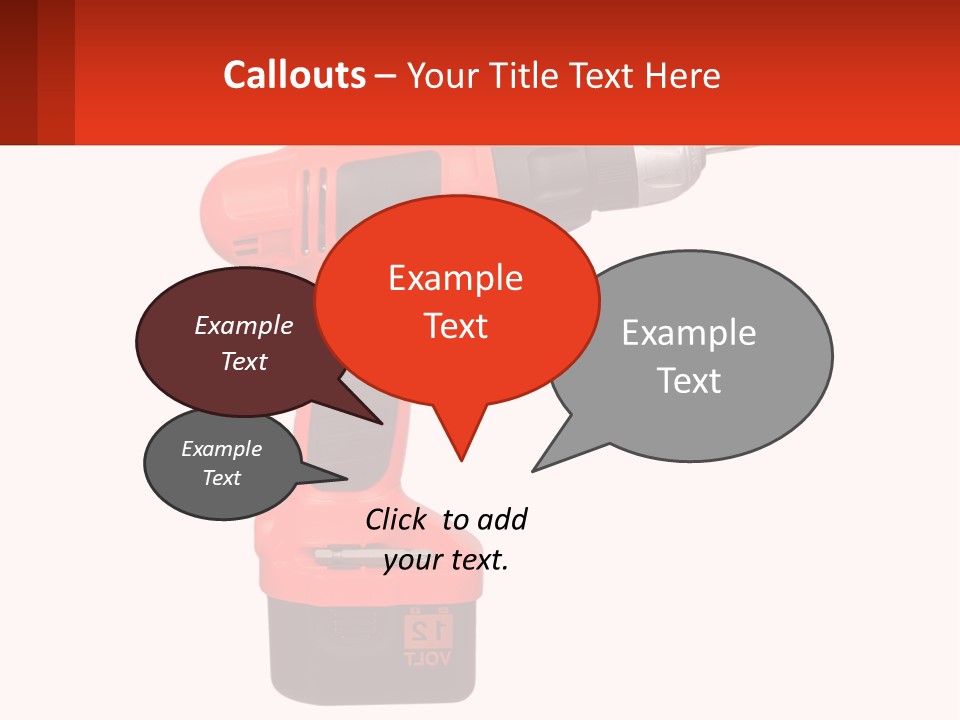 Callouts – Your Title Text Here

Example Text

Example Text

Example Text

Example Text

Click to add your text.

12 VOLT